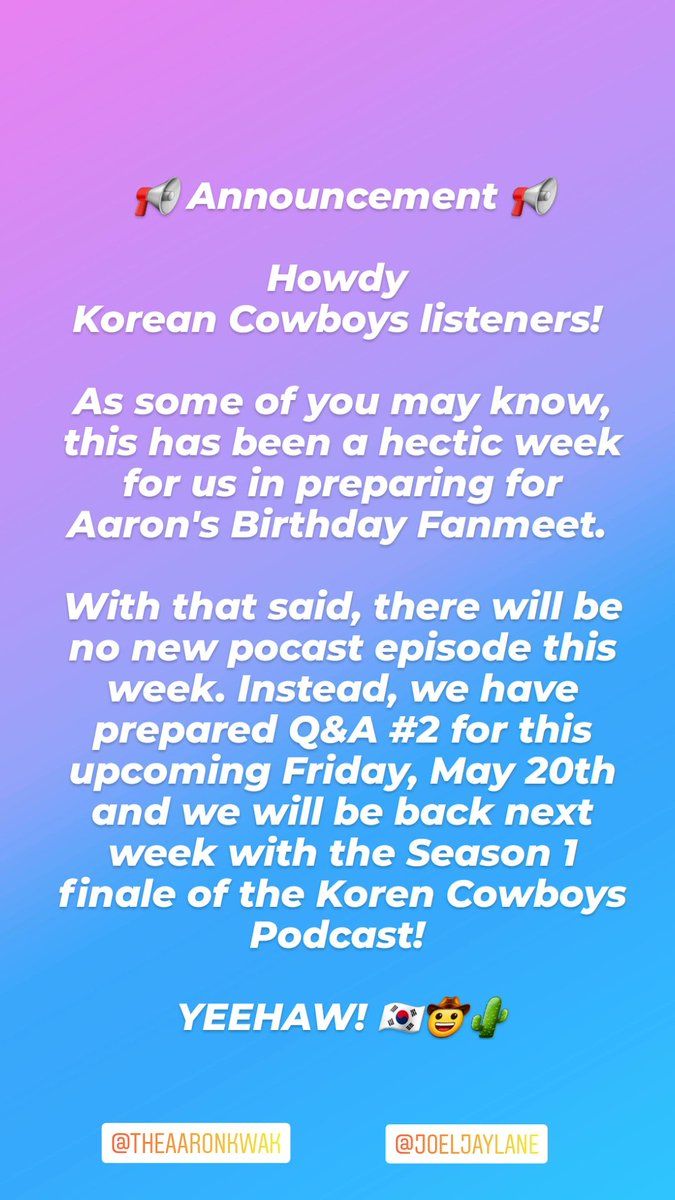 📢 Announcement 📢

Howdy
Korean Cowboys listeners!

As some of you may know, this has been a hectic week for us in preparing for Aaron's Birthday Fanmeet.

With that said, there will be no new pocast episode this week. Instead, we have prepared Q&A #2 for this upcoming Friday, May 20th and we will be back next week with the Season 1 finale of the Koren Cowboys Podcast!

YEEHAW! 🇰🇷🤠🌵

@THEAARONKWAK

@JOELJAYLANE